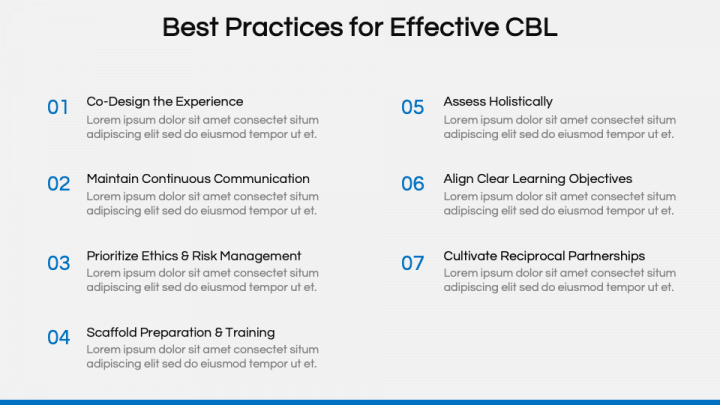 Best Practices for Effective CBL

01
Co-Design the Experience
Lorem ipsum dolor sit amet consectet situm adipiscing elit sed do eiusmod tempor ut et.

02
Maintain Continuous Communication
Lorem ipsum dolor sit amet consectet situm adipiscing elit sed do eiusmod tempor ut et.

03
Prioritize Ethics & Risk Management
Lorem ipsum dolor sit amet consectet situm adipiscing elit sed do eiusmod tempor ut et.

04
Scaffold Preparation & Training
Lorem ipsum dolor sit amet consectet situm adipiscing elit sed do eiusmod tempor ut et.

05
Assess Holistically
Lorem ipsum dolor sit amet consectet situm adipiscing elit sed do eiusmod tempor ut et.

06
Align Clear Learning Objectives
Lorem ipsum dolor sit amet consectet situm adipiscing elit sed do eiusmod tempor ut et.

07
Cultivate Reciprocal Partnerships
Lorem ipsum dolor sit amet consectet situm adipiscing elit sed do eiusmod tempor ut et.